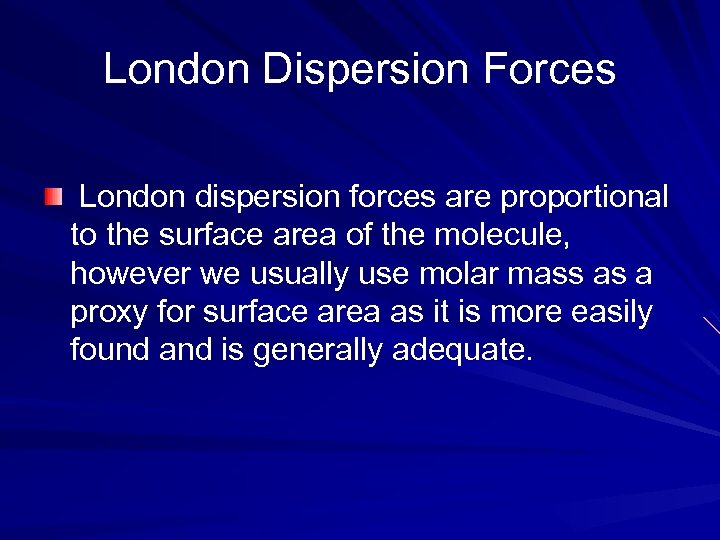 London Dispersion Forces

London dispersion forces are proportional to the surface area of the molecule, however we usually use molar mass as a proxy for surface area as it is more easily found and is generally adequate.